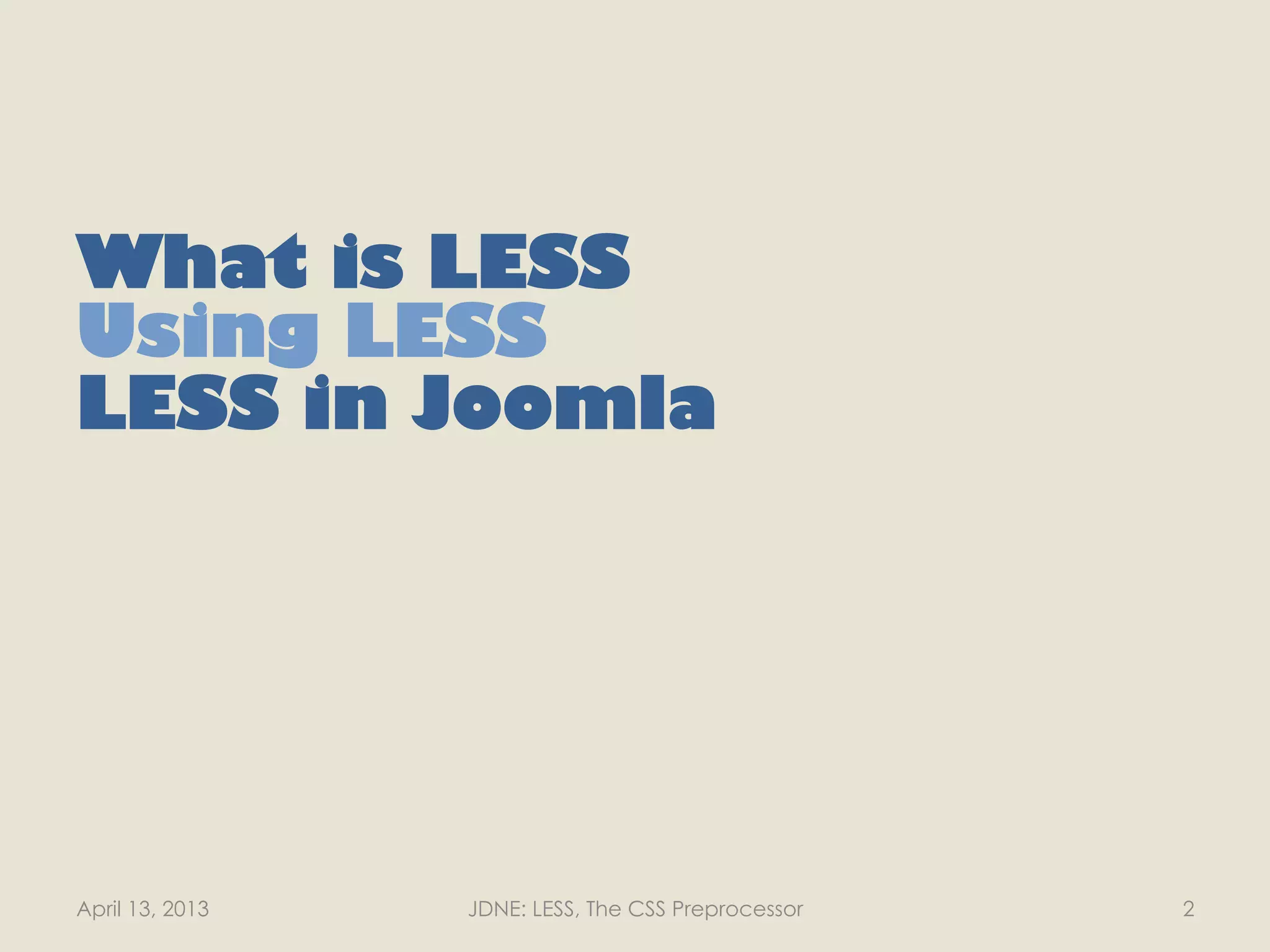 What is LESS
Using LESS
LESS in Joomla

April 13, 2013 JDNE: LESS, The CSS Preprocessor 2